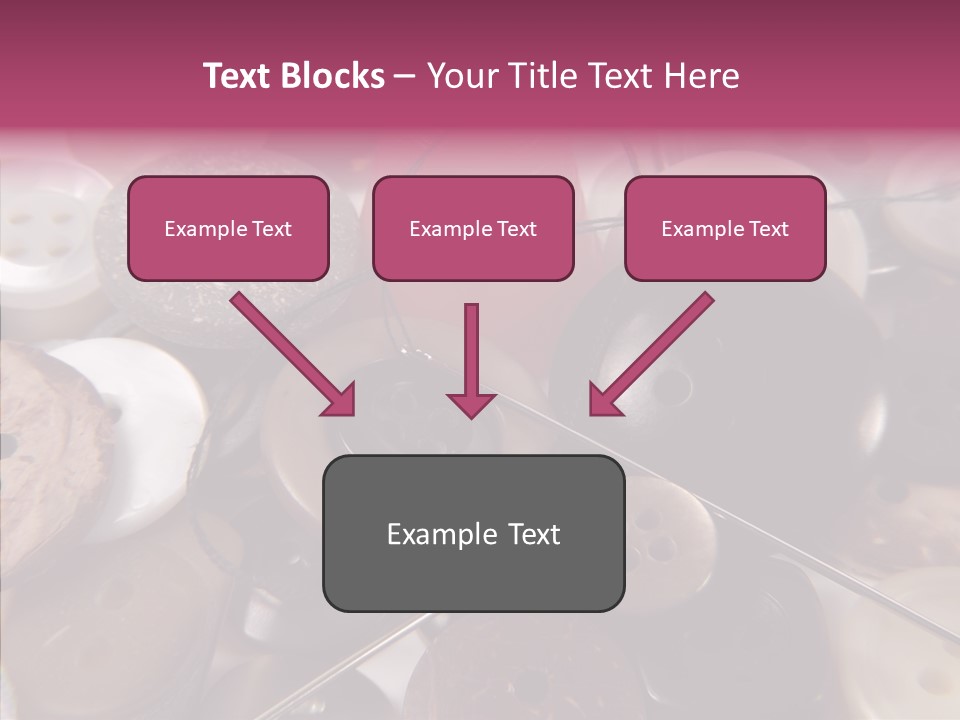 Text Blocks – Your Title Text Here

Example Text

Example Text

Example Text

Example Text